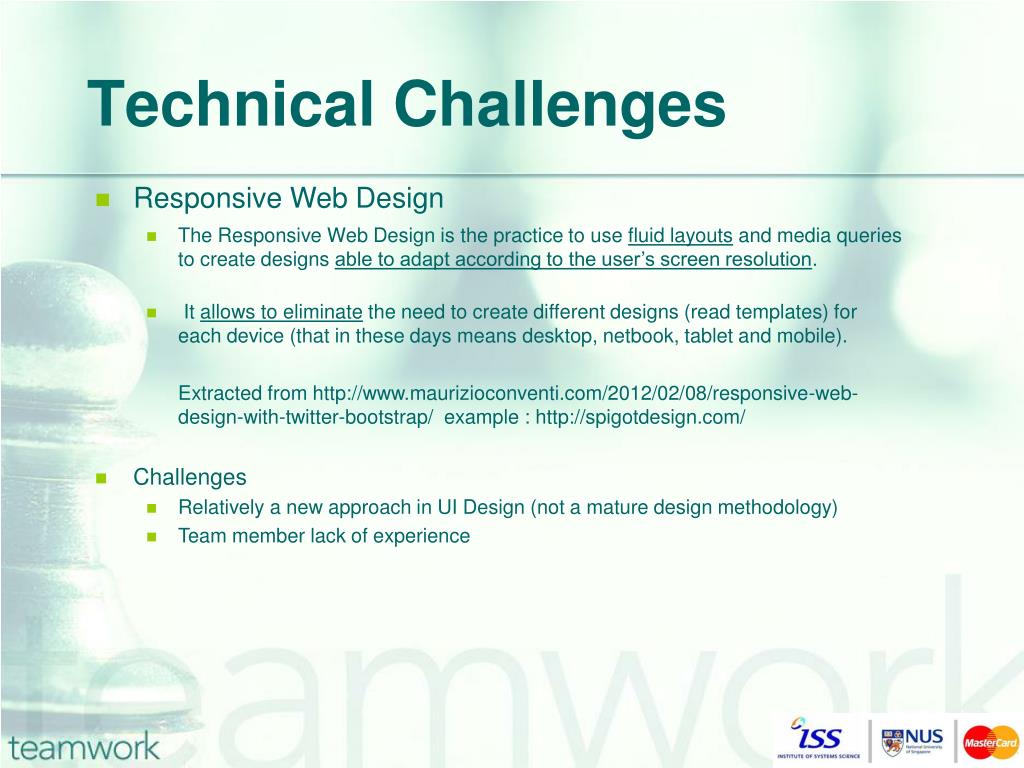 Technical Challenges

Responsive Web Design

The Responsive Web Design is the practice to use fluid layouts and media queries to create designs able to adapt according to the user's screen resolution.

It allows to eliminate the need to create different designs (read templates) for each device (that in these days means desktop, netbook, tablet and mobile).

Extracted from http://www.maurizioconventi.com/2012/02/08/responsive-web-design-with-twitter-bootstrap/ example : http://spigotdesign.com/

Challenges

Relatively a new approach in UI Design (not a mature design methodology)

Team member lack of experience

teamwork

teamwork

ISS INSTITUTE OF SYSTEMS SCIENCE

NUS National University of Singapore

MasterCard